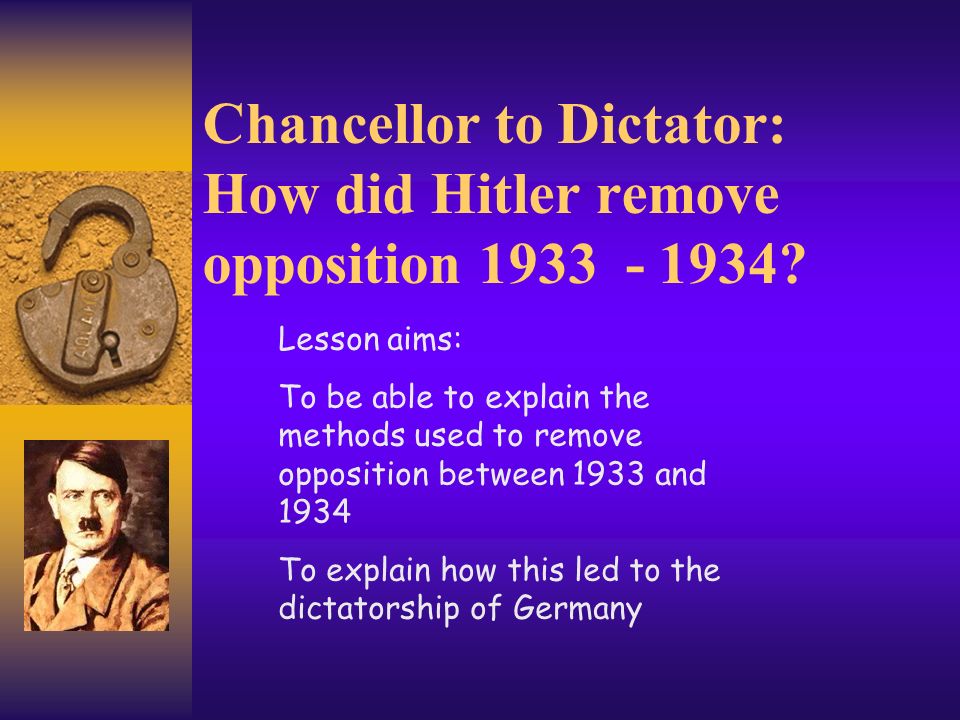 Chancellor to Dictator: How did Hitler remove opposition 1933 - 1934?

Lesson aims:

To be able to explain the methods used to remove opposition between 1933 and 1934

To explain how this led to the dictatorship of Germany